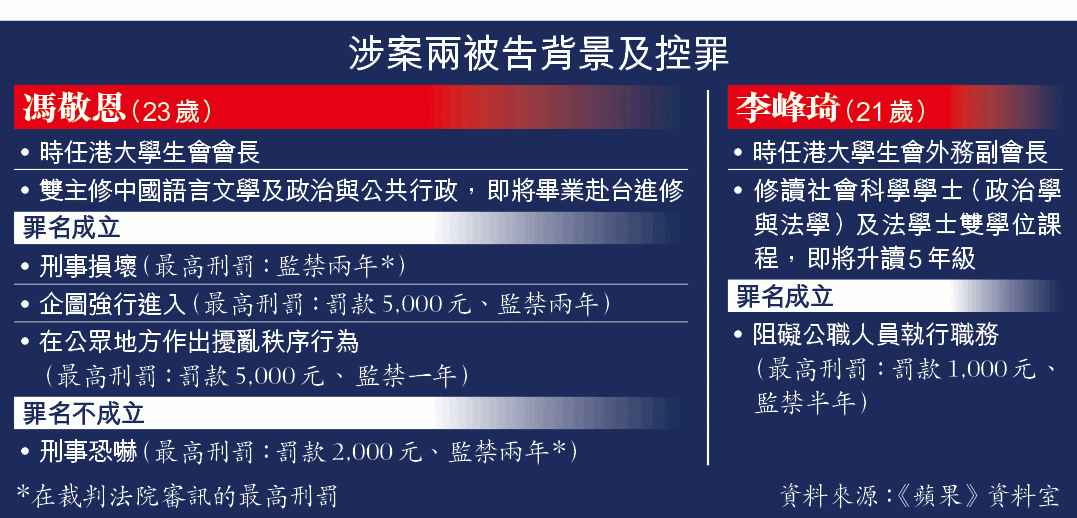 涉案兩被告背景及控罪

馮敬恩（23歲）

• 時任港大學生會會長
• 雙主修中國語言文學及政治與公共行政，即將畢業赴台進修

罪名成立

• 刑事損壞（最高刑罰：監禁兩年*）
• 企圖強行進入（最高刑罰：罰款 5,000 元、監禁兩年）
• 在公眾地方作出擾亂秩序行為（最高刑罰：罰款 5,000 元、監禁一年）

罪名不成立

• 刑事恐嚇（最高刑罰：罰款 2,000 元、監禁兩年*）

李峰琦（21歲）

• 時任港大學生會外務副會長
• 修讀社會科學學士（政治學與法學）及法學士雙學位課程，即將升讀5年級

罪名成立

• 阻礙公職人員執行職務（最高刑罰：罰款 1,000 元、監禁半年）

*在裁判法院審訊的最高刑罰

資料來源：《蘋果》資料室